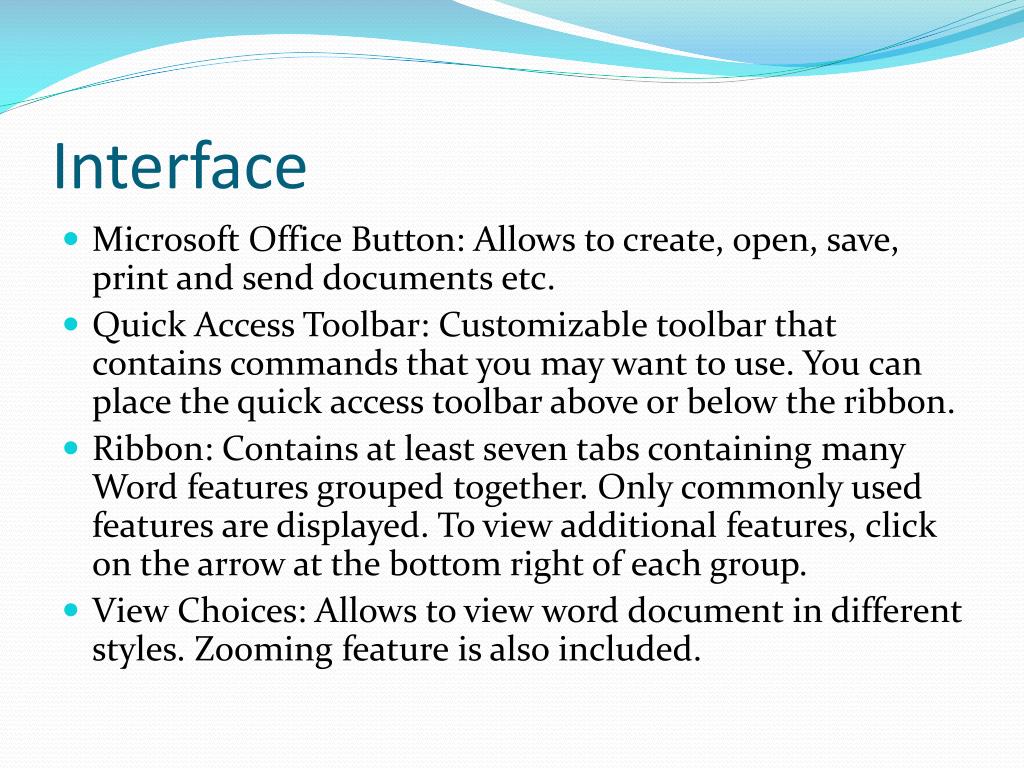 Interface

- Microsoft Office Button: Allows to create, open, save, print and send documents etc.
- Quick Access Toolbar: Customizable toolbar that contains commands that you may want to use. You can place the quick access toolbar above or below the ribbon.
- Ribbon: Contains at least seven tabs containing many Word features grouped together. Only commonly used features are displayed. To view additional features, click on the arrow at the bottom right of each group.
- View Choices: Allows to view word document in different styles. Zooming feature is also included.